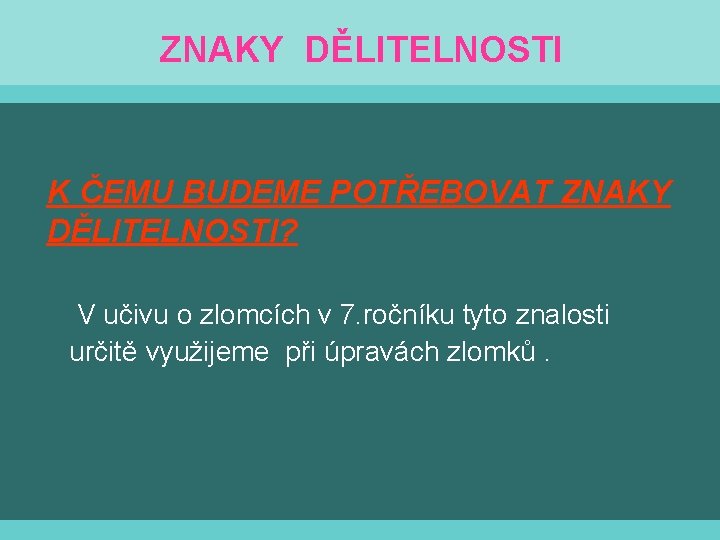 ZNAKY DĚLITELNOSTI

K ČEMU BUDEME POTŘEBOVAT ZNAKY DĚLITELNOSTI?

V učivu o zlomcích v 7.ročníku tyto znalosti určitě využijeme při úpravách zlomků .